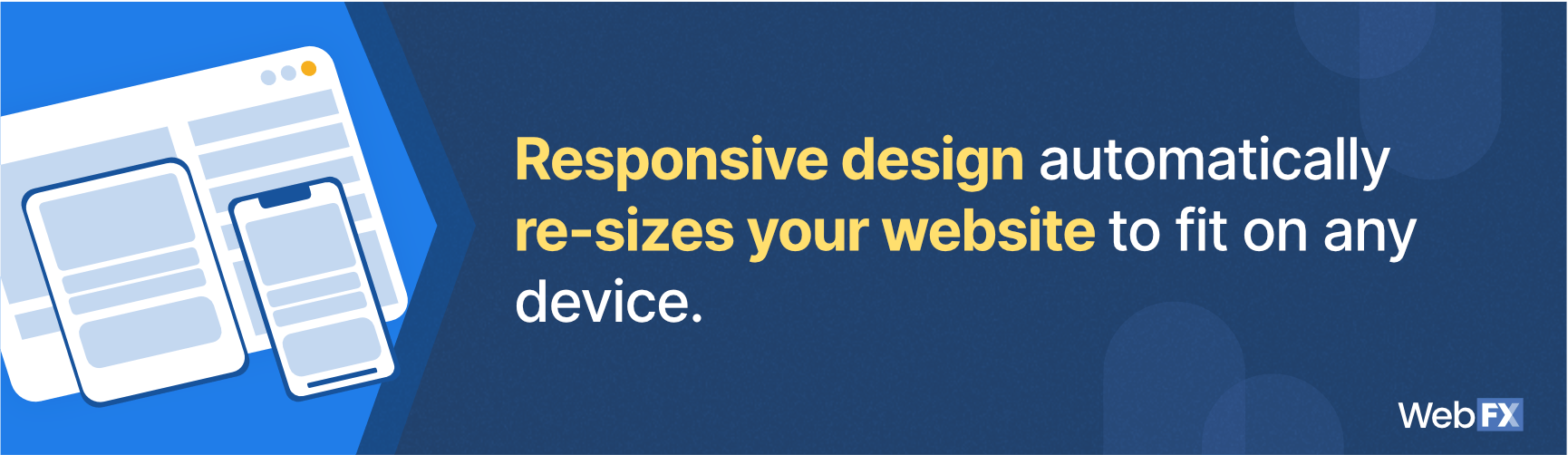 Responsive design automatically re-sizes your website to fit on any device.

WebFX